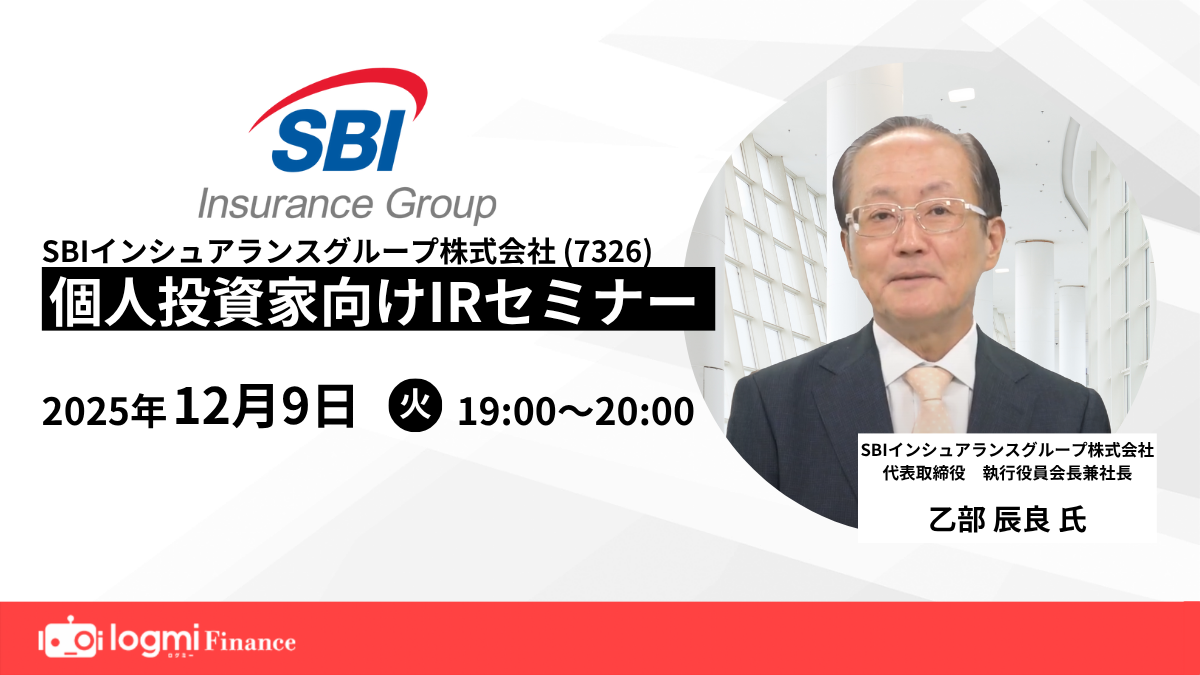 SBI
Insurance Group

SBIインシュアランスグループ株式会社 (7326)
個人投資家向けIRセミナー

2025年 12月9日 火 19:00〜20:00

SBIインシュアランスグループ株式会社
代表取締役　執行役員会長兼社長
乙部 辰良 氏

logmi Finance
ログミー